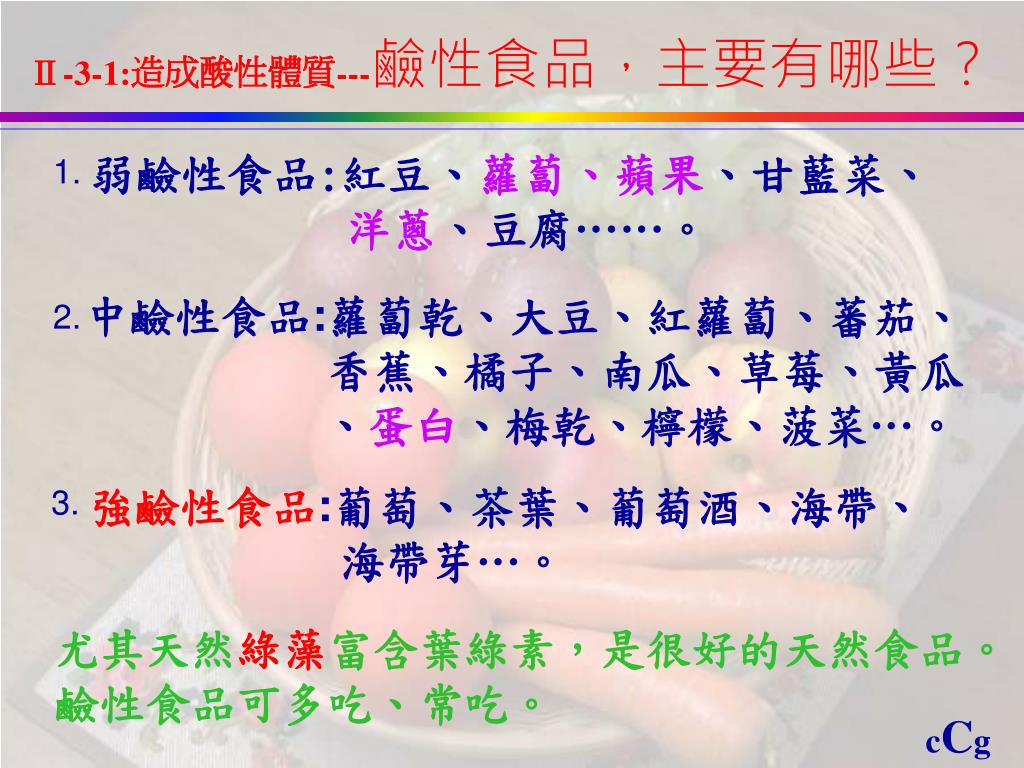 Ⅱ-3-1:造成酸性體質---鹼性食品，主要有哪些？

1. 弱鹼性食品:紅豆、蘿蔔、蘋果、甘藍菜、洋蔥、豆腐……。

2. 中鹼性食品:蘿蔔乾、大豆、紅蘿蔔、蕃茄、香蕉、橘子、南瓜、草莓、黃瓜、蛋白、梅乾、檸檬、菠菜…。

3. 強鹼性食品:葡萄、茶葉、葡萄酒、海帶、海帶芽…。

尤其天然綠藻富含葉綠素，是很好的天然食品。鹼性食品可多吃、常吃。

cCg